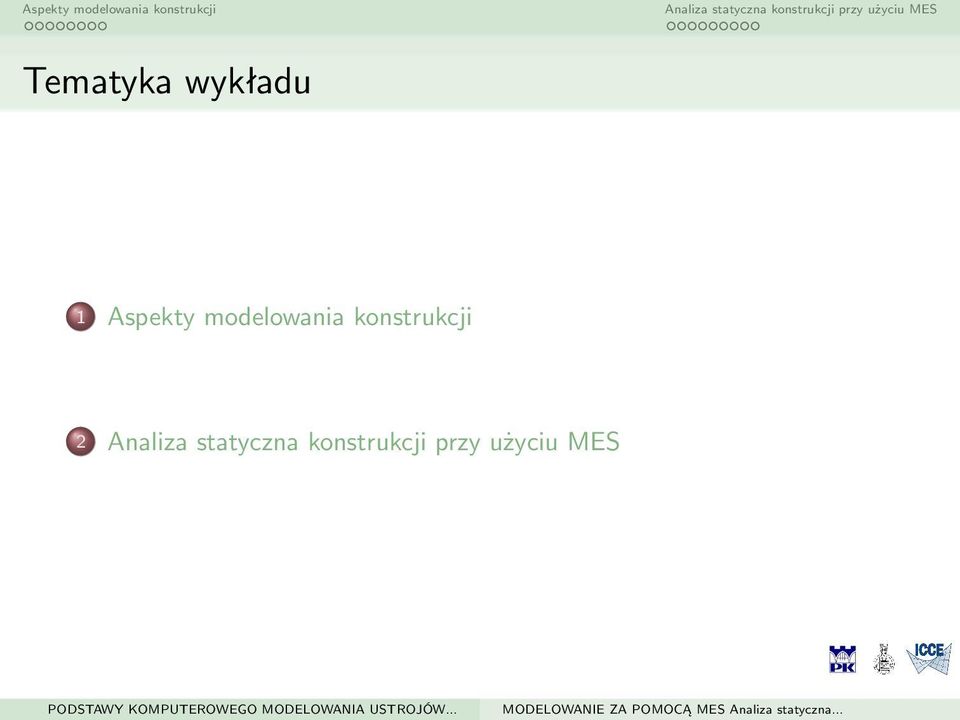 Aspekty modelowania konstrukcji
Analiza statyczna konstrukcji przy użyciu MES

Tematyka wykładu

1 Aspekty modelowania konstrukcji

2 Analiza statyczna konstrukcji przy użyciu MES

PK

ICCE

PODSTAWY KOMPUTEROWEGO MODELOWANIA USTROJÓW...
MODELOWANIE ZA POMOCĄ MES Analiza statyczna...